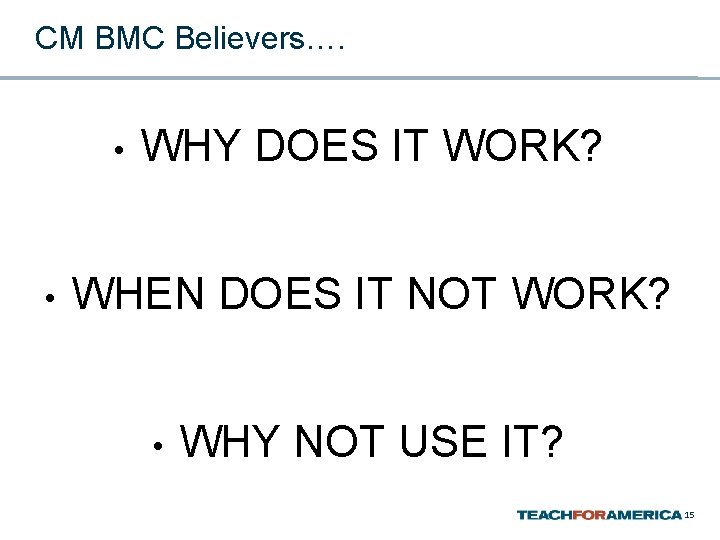 CM BMC Believers….

• WHY DOES IT WORK?

• WHEN DOES IT NOT WORK?

• WHY NOT USE IT?

TEACHFORAMERICA 15